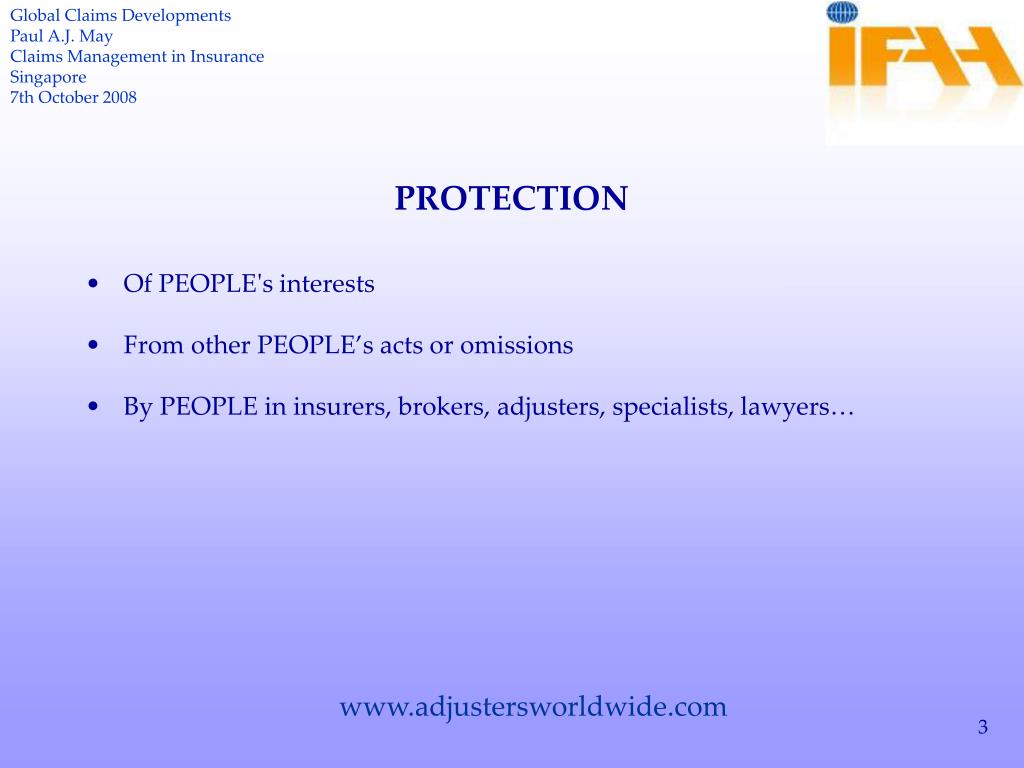 Global Claims Developments
Paul A.J. May
Claims Management in Insurance
Singapore
7th October 2008

IFAA

PROTECTION

• Of PEOPLE's interests

• From other PEOPLE’s acts or omissions

• By PEOPLE in insurers, brokers, adjusters, specialists, lawyers…

www.adjustersworldwide.com

3